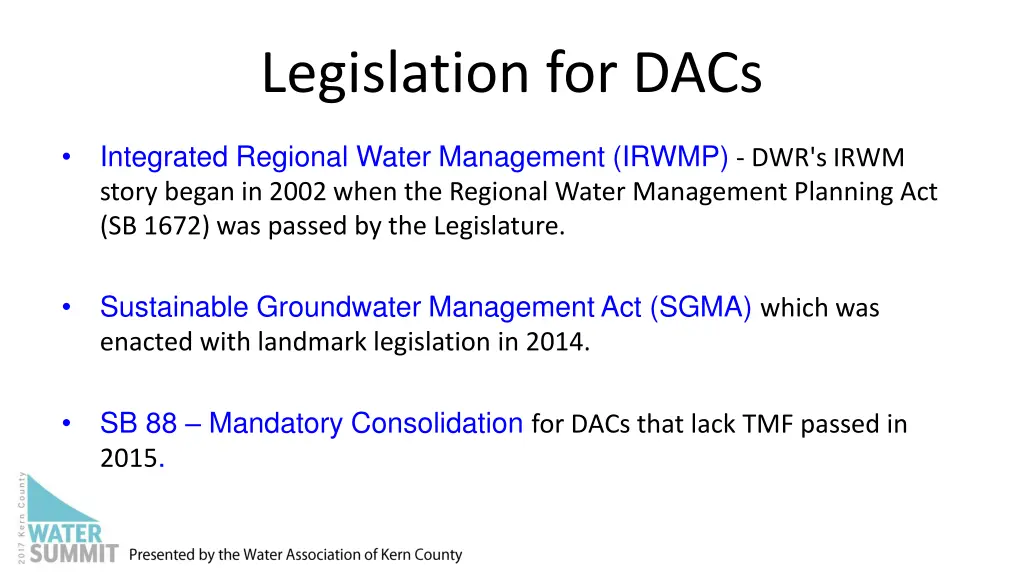 Legislation for DACs

• Integrated Regional Water Management (IRWMP) - DWR's IRWM story began in 2002 when the Regional Water Management Planning Act (SB 1672) was passed by the Legislature.

• Sustainable Groundwater Management Act (SGMA) which was enacted with landmark legislation in 2014.

• SB 88 – Mandatory Consolidation for DACs that lack TMF passed in 2015.

2017 Kern County
WATER SUMMIT
Presented by the Water Association of Kern County